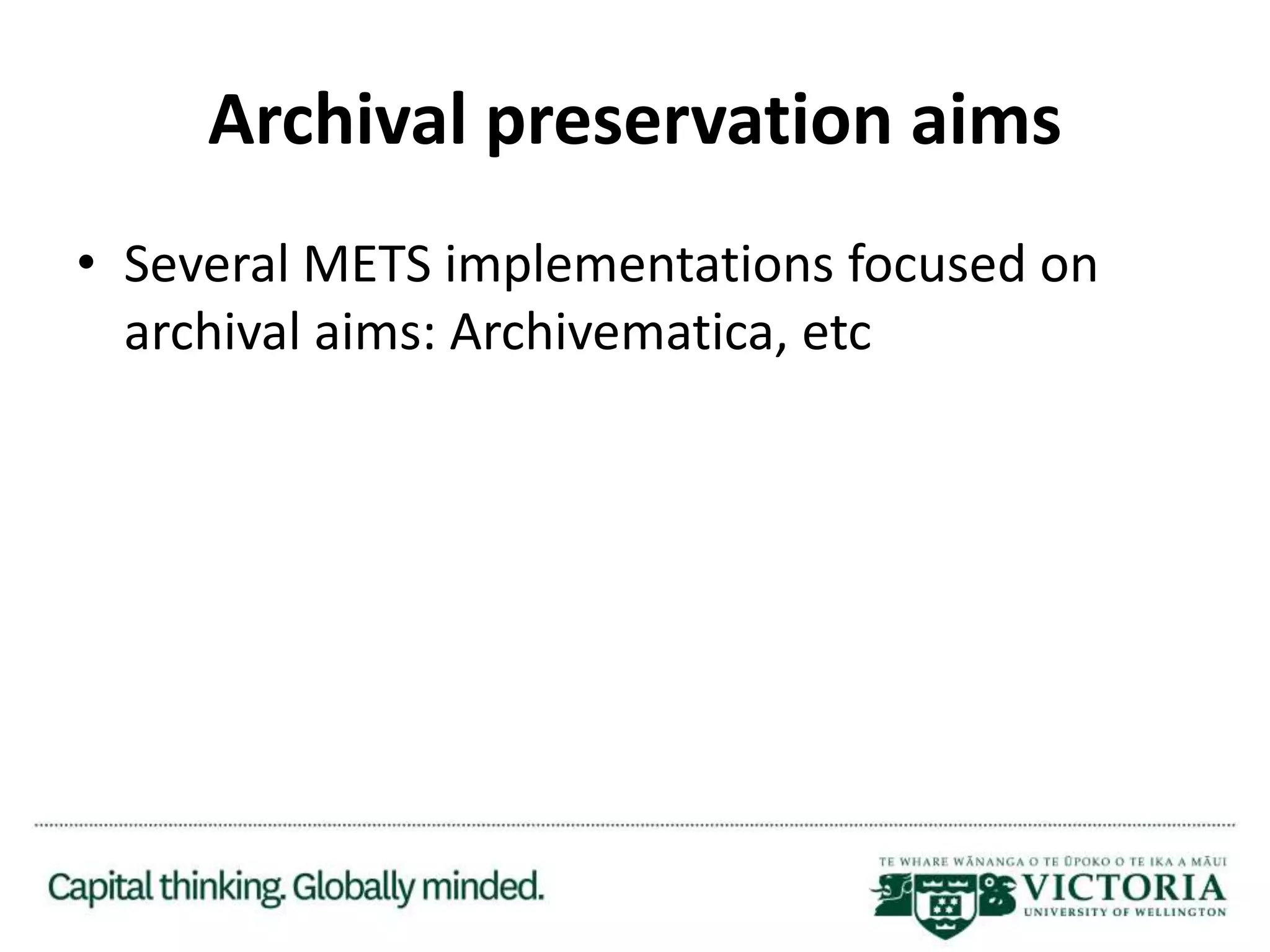 Archival preservation aims

• Several METS implementations focused on archival aims: Archivematica, etc

Capital thinking. Globally minded.

TE WHARE WĀNANGA O TE ŪPOKO O TE IKA A MĀUI
VICTORIA
UNIVERSITY OF WELLINGTON